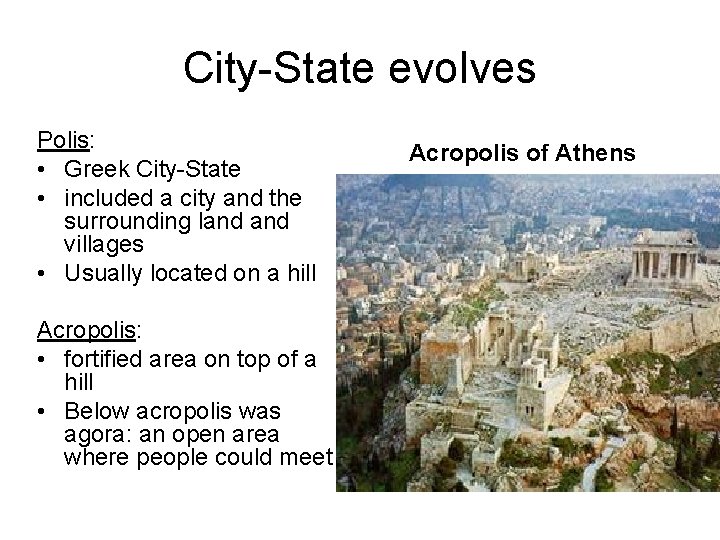 City-State evolves

Polis:
• Greek City-State
• included a city and the surrounding land and villages
• Usually located on a hill

Acropolis:
• fortified area on top of a hill
• Below acropolis was agora: an open area where people could meet

Acropolis of Athens